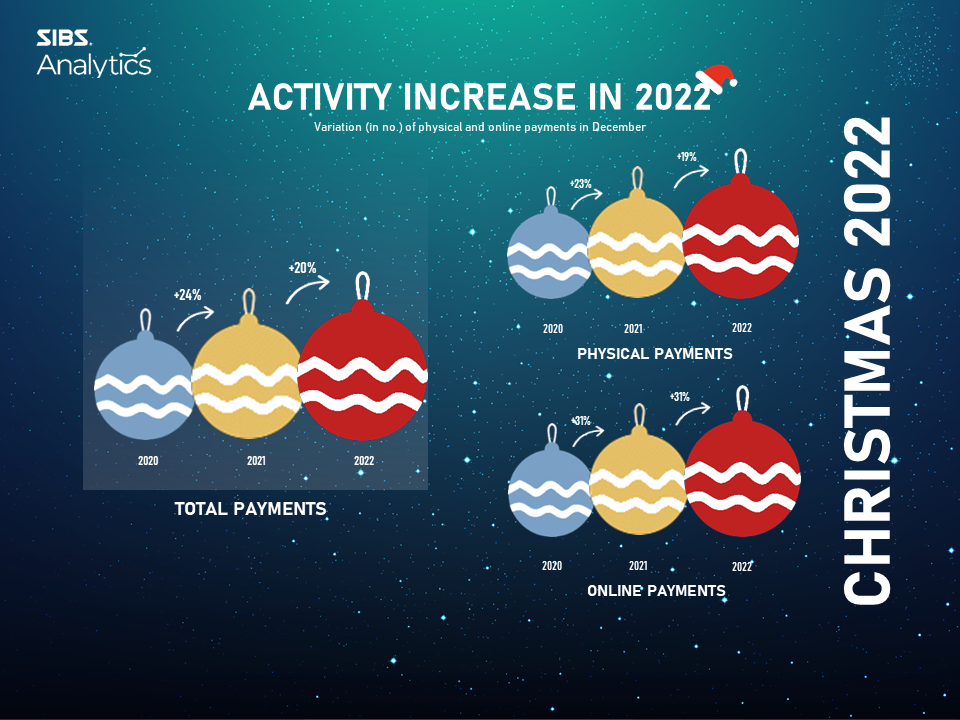 SIBS Analytics

ACTIVITY INCREASE IN 2022

Variation (in no.) of physical and online payments in December

+24%
+20%
2020
2021
2022
TOTAL PAYMENTS

+23%
+19%
2020
2021
2022
PHYSICAL PAYMENTS

+31%
+31%
2020
2021
2022
ONLINE PAYMENTS

CHRISTMAS 2022